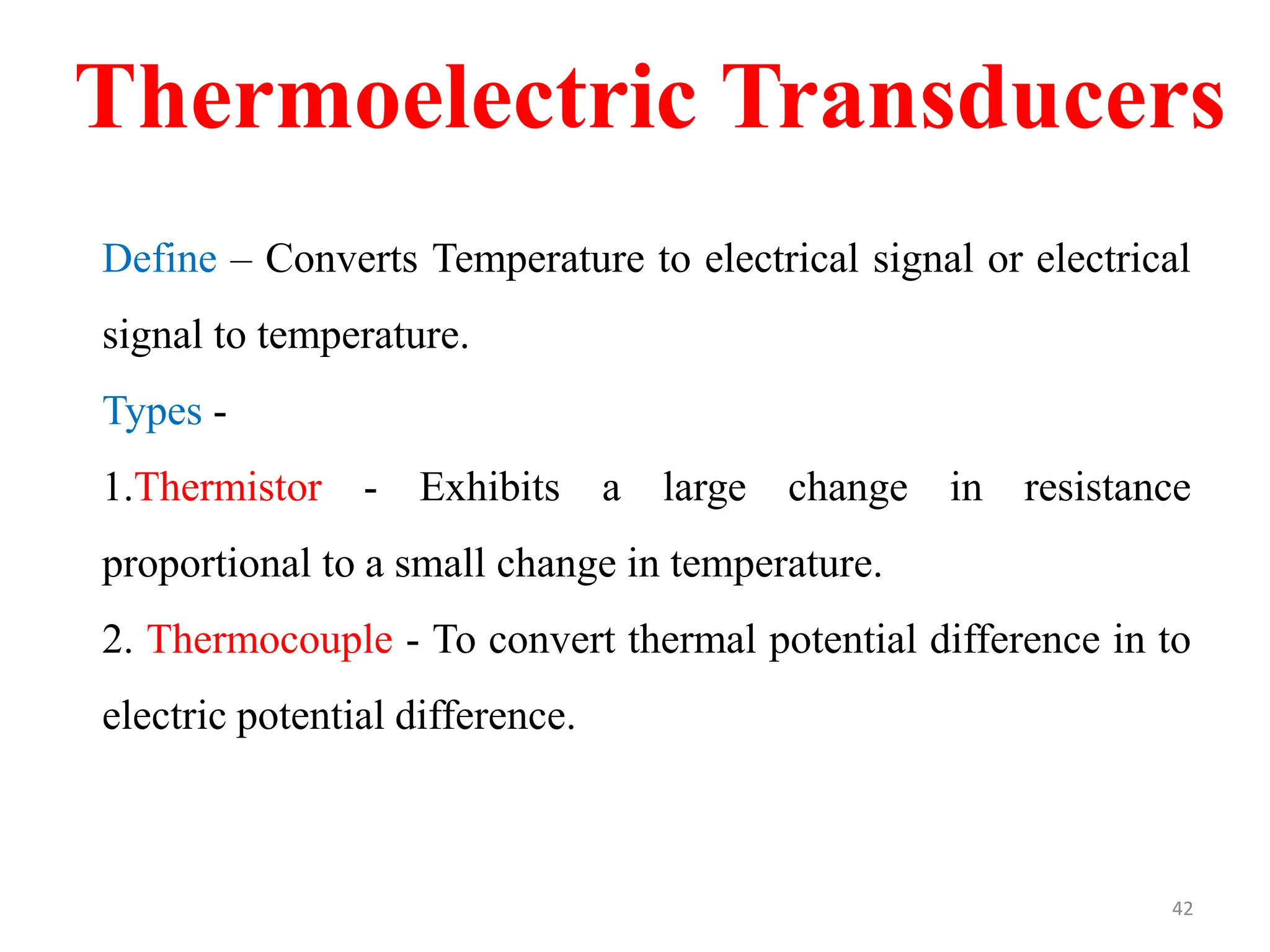 Thermoelectric Transducers

Define – Converts Temperature to electrical signal or electrical signal to temperature.

Types -

1.Thermistor - Exhibits a large change in resistance proportional to a small change in temperature.

2. Thermocouple - To convert thermal potential difference in to electric potential difference.

42